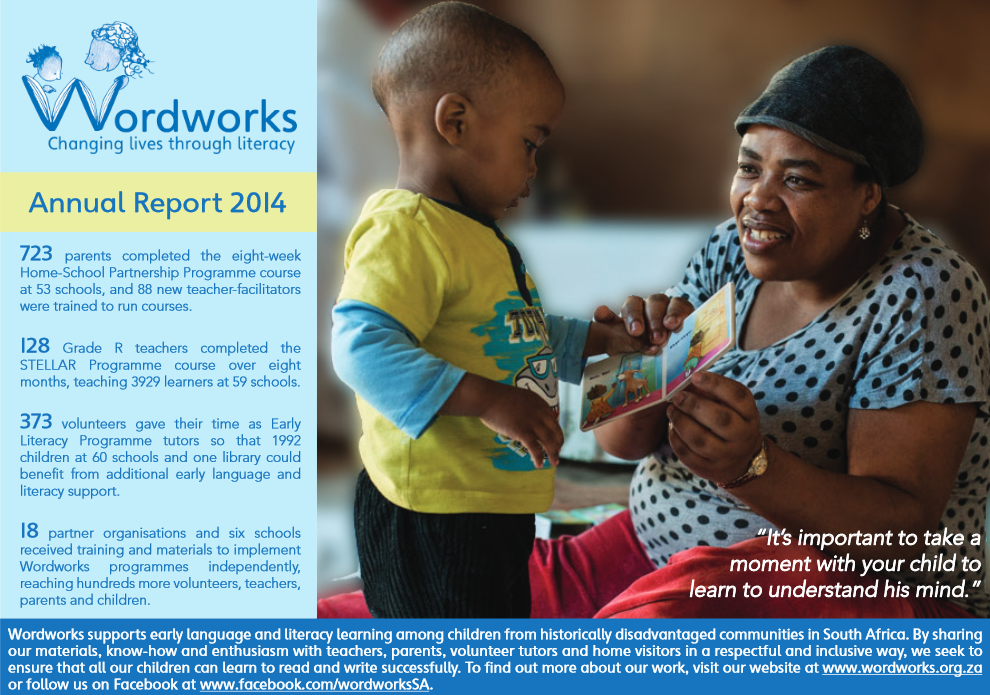 Wordworks
Changing lives through literacy

Annual Report 2014

723 parents completed the eight-week Home-School Partnership Programme course at 53 schools, and 88 new teacher-facilitators were trained to run courses.

128 Grade R teachers completed the STELLAR Programme course over eight months, teaching 3929 learners at 59 schools.

373 volunteers gave their time as Early Literacy Programme tutors so that 1992 children at 60 schools and one library could benefit from additional early language and literacy support.

18 partner organisations and six schools received training and materials to implement Wordworks programmes independently, reaching hundreds more volunteers, teachers, parents and children.

"It's important to take a moment with your child to learn to understand his mind."

Wordworks supports early language and literacy learning among children from historically disadvantaged communities in South Africa. By sharing our materials, know-how and enthusiasm with teachers, parents, volunteer tutors and home visitors in a respectful and inclusive way, we seek to ensure that all our children can learn to read and write successfully. To find out more about our work, visit our website at www.wordworks.org.za or follow us on Facebook at www.facebook.com/wordworksSA.